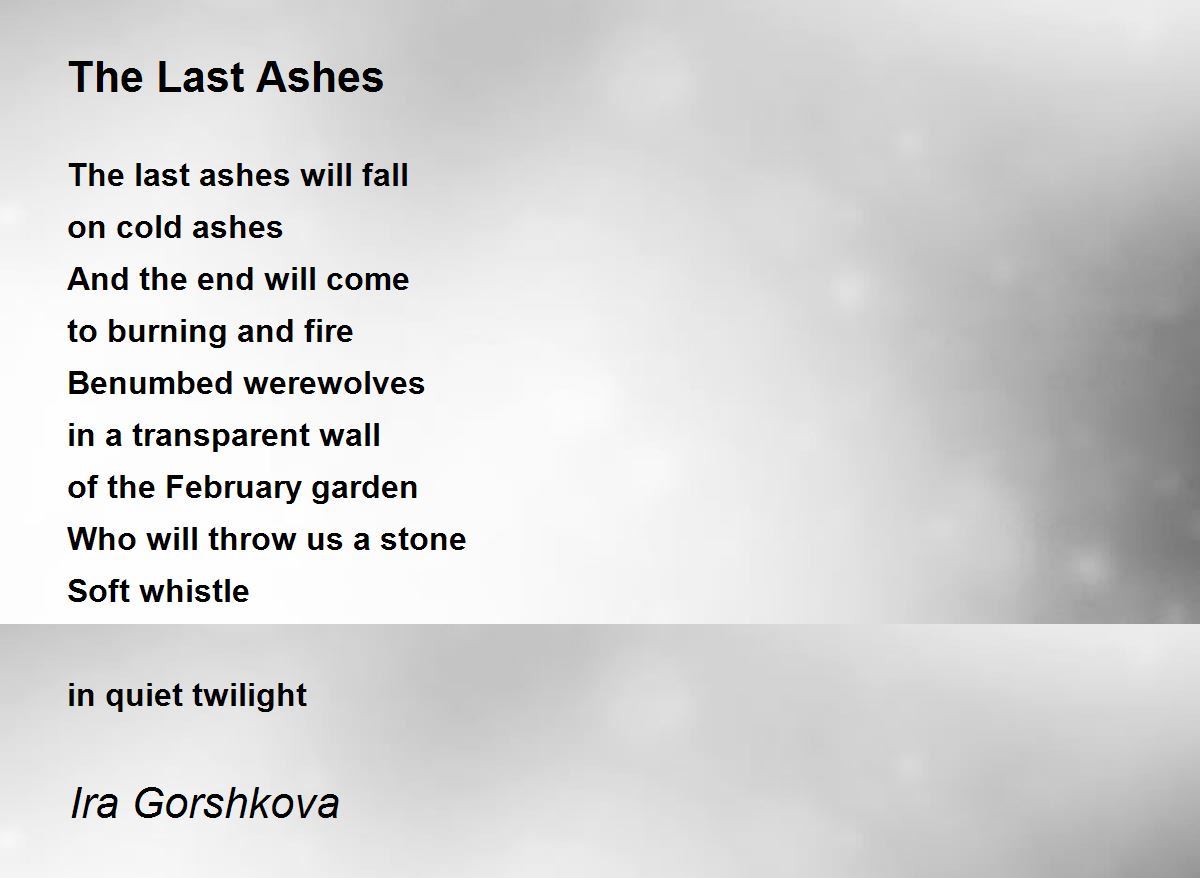 The Last Ashes

The last ashes will fall
on cold ashes
And the end will come
to burning and fire
Benumbed werewolves
in a transparent wall
of the February garden
Who will throw us a stone
Soft whistle

in quiet twilight

Ira Gorshkova